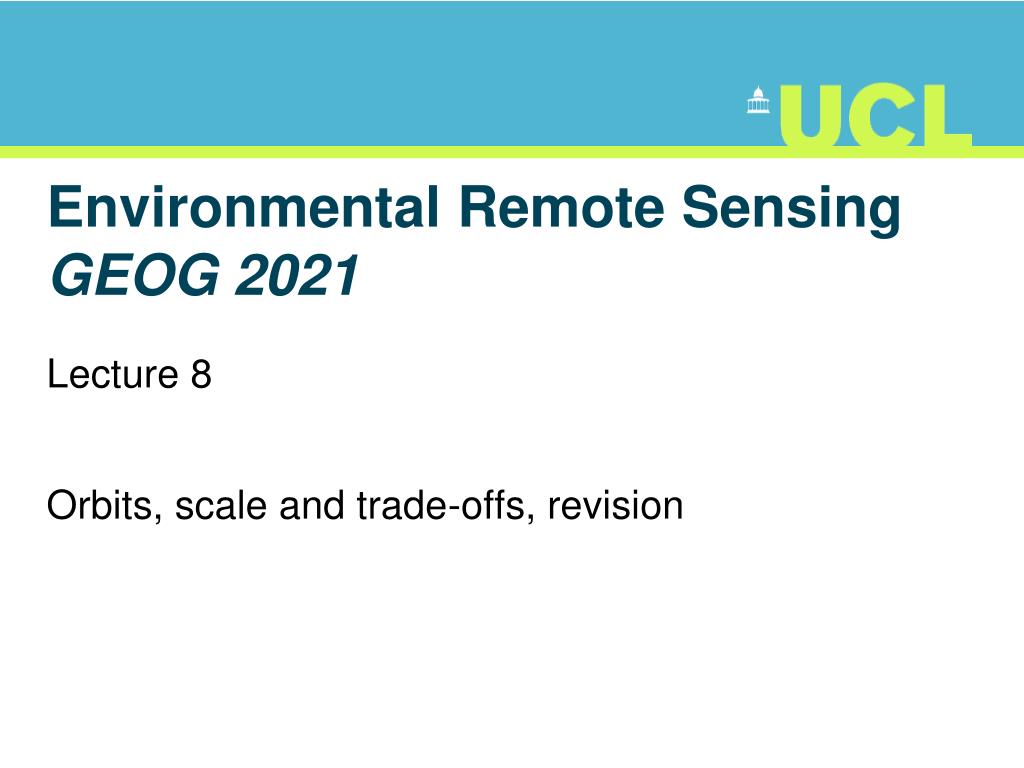 UCL

Environmental Remote Sensing
GEOG 2021

Lecture 8

Orbits, scale and trade-offs, revision